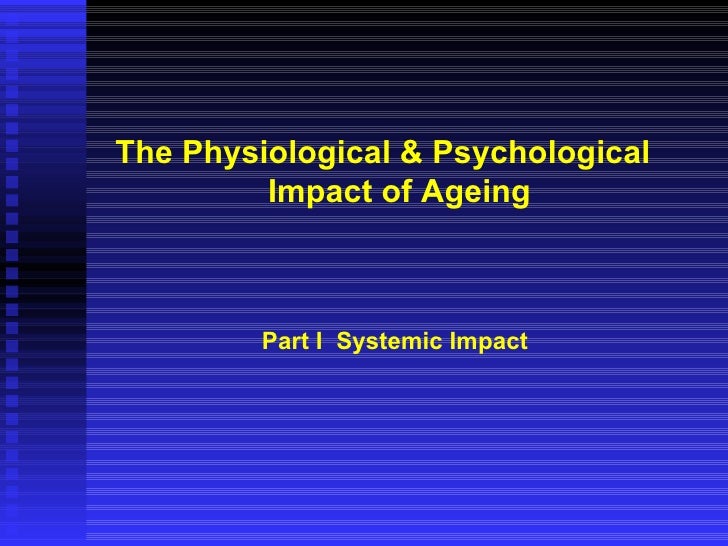 The Physiological & Psychological Impact of Ageing

Part I Systemic Impact